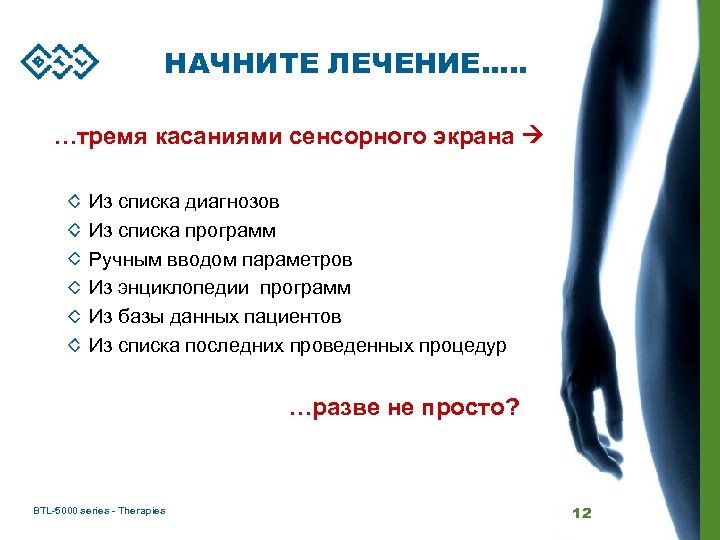 BTL

НАЧНИТЕ ЛЕЧЕНИЕ…..

…тремя касаниями сенсорного экрана →

◇ Из списка диагнозов
◇ Из списка программ
◇ Ручным вводом параметров
◇ Из энциклопедии программ
◇ Из базы данных пациентов
◇ Из списка последних проведенных процедур

…разве не просто?

BTL-5000 series - Therapies

12